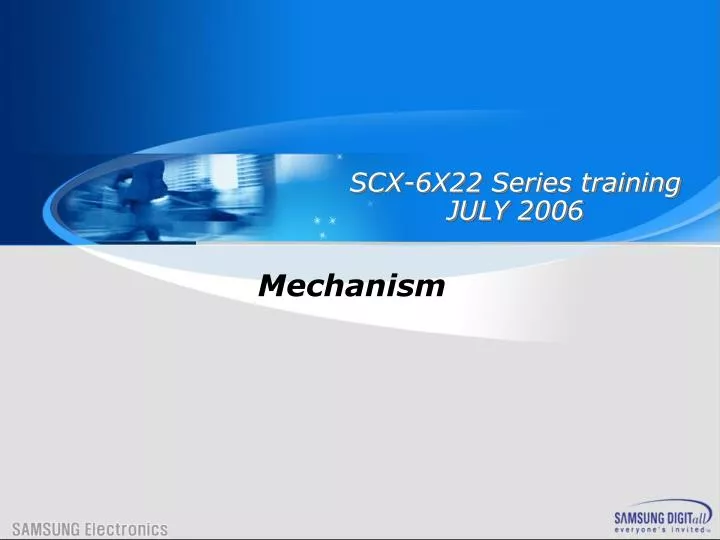 SCX-6X22 Series training
JULY 2006

Mechanism

SAMSUNG Electronics

SAMSUNG DIGITall
everyone's invited